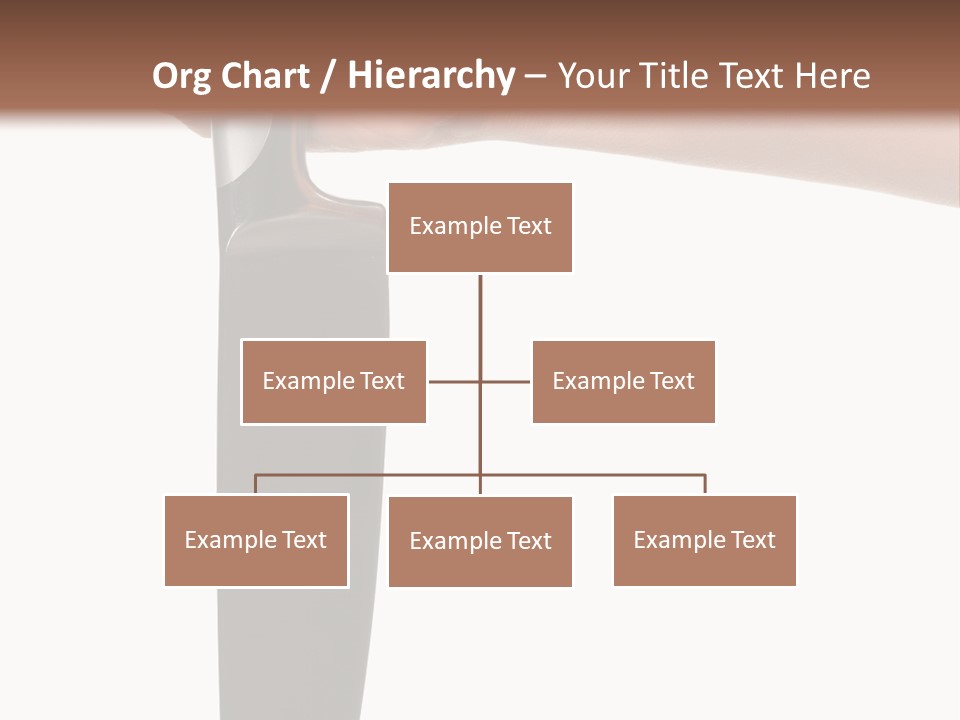 Org Chart / Hierarchy – Your Title Text Here

Example Text

Example Text

Example Text

Example Text

Example Text

Example Text